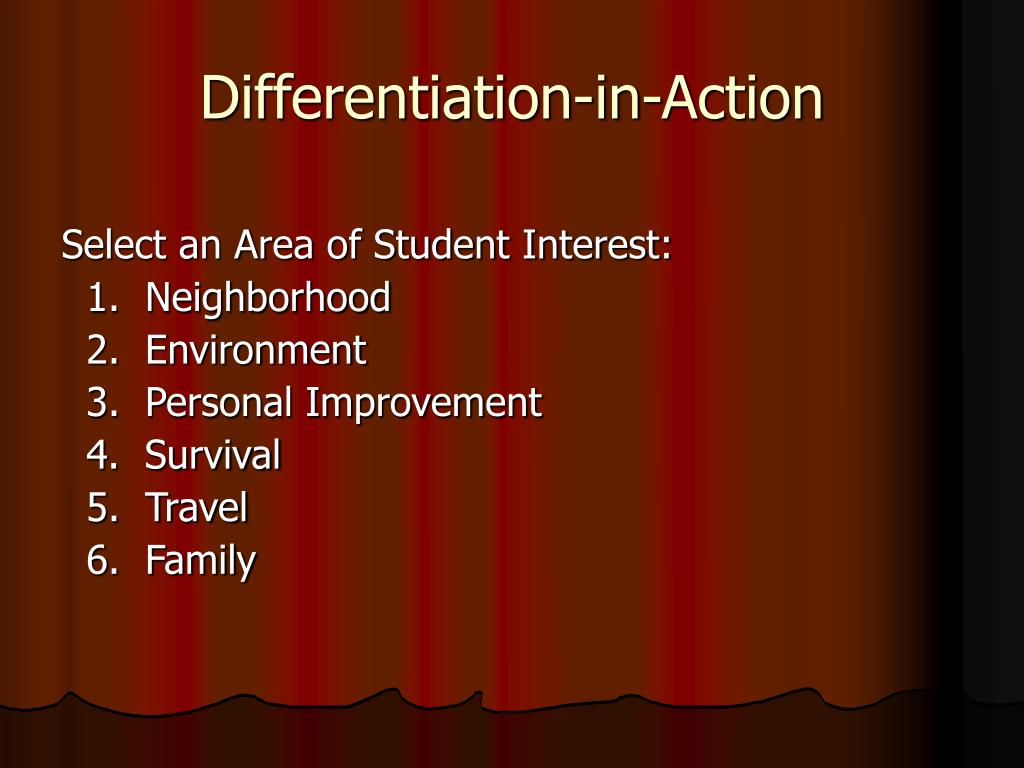 Differentiation-in-Action

Select an Area of Student Interest:
1. Neighborhood
2. Environment
3. Personal Improvement
4. Survival
5. Travel
6. Family